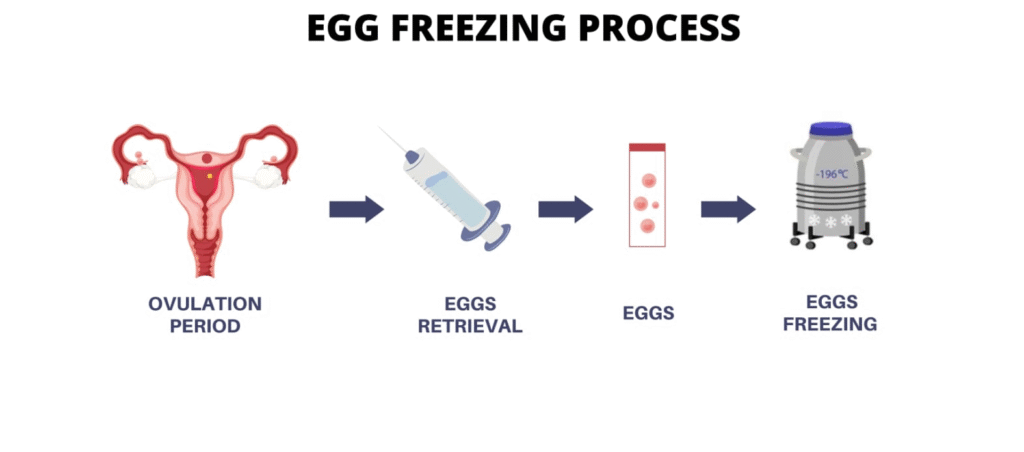 EGG FREEZING PROCESS

-196℃

OVULATION PERIOD

EGGS RETRIEVAL

EGGS

EGGS FREEZING